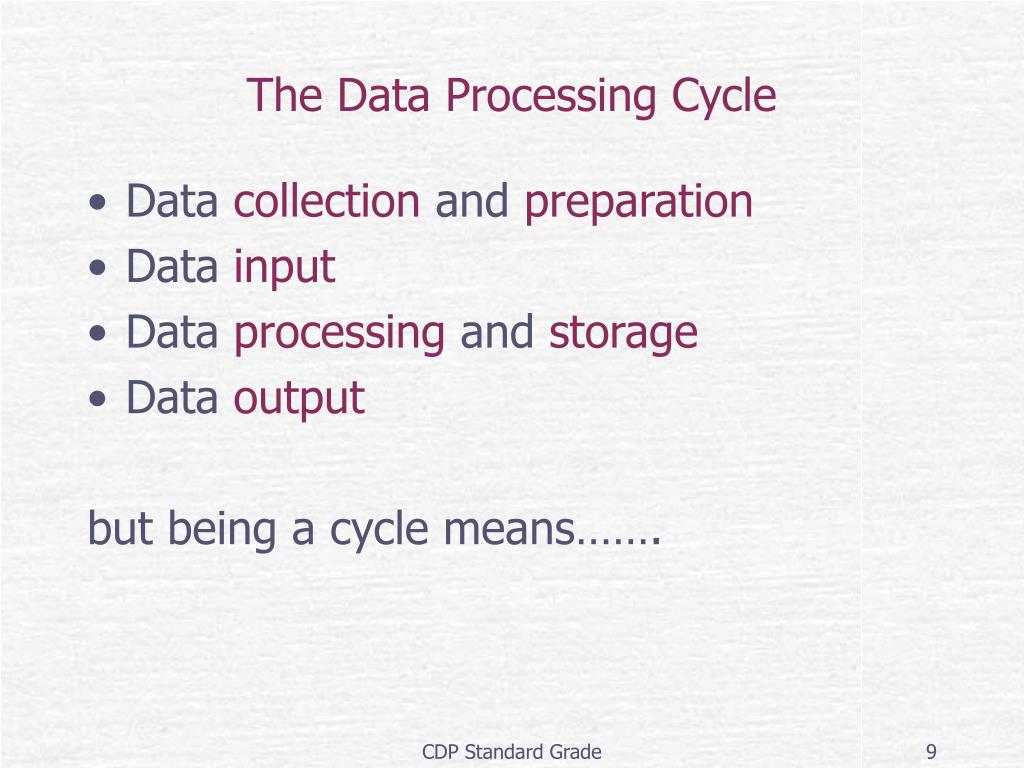 The Data Processing Cycle

• Data collection and preparation
• Data input
• Data processing and storage
• Data output

but being a cycle means…….

CDP Standard Grade

9